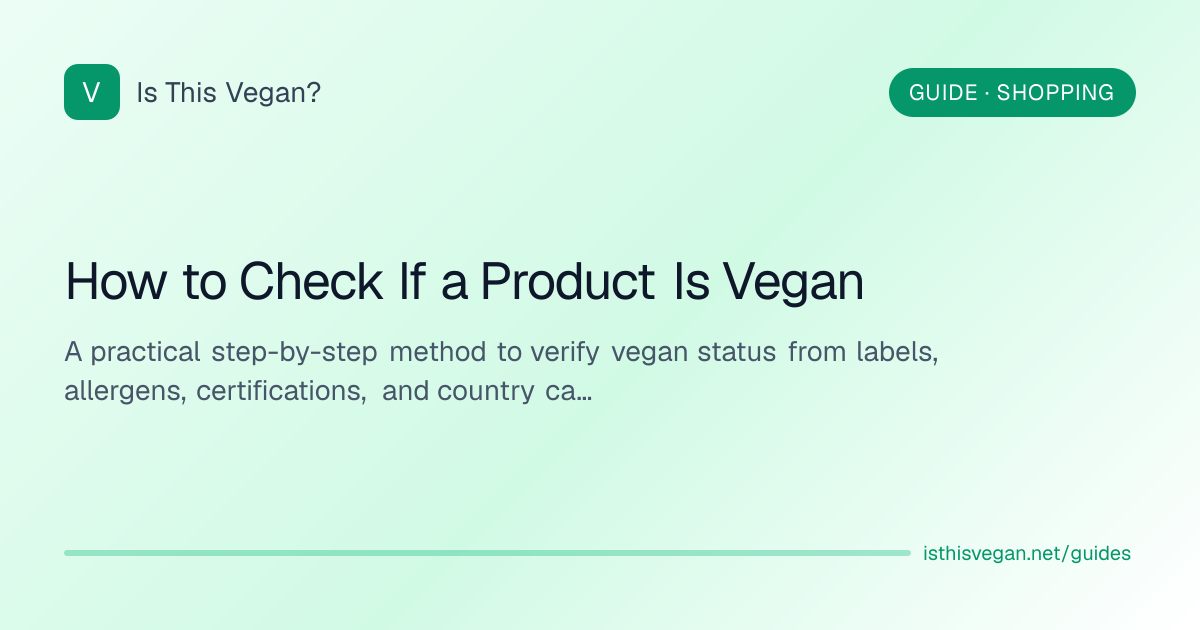 V Is This Vegan?

GUIDE · SHOPPING

How to Check If a Product Is Vegan

A practical step-by-step method to verify vegan status from labels, allergens, certifications, and country ca...

isthisvegan.net/guides